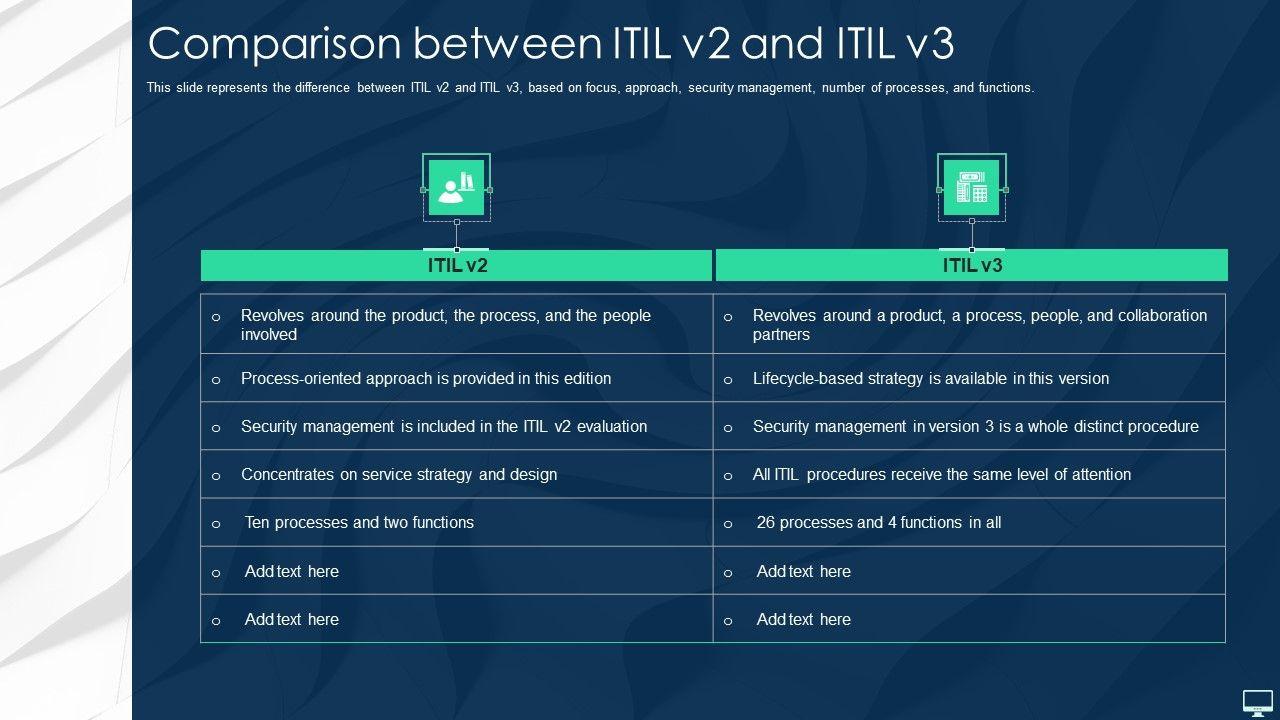 Comparison between ITIL v2 and ITIL v3

This slide represents the difference between ITIL v2 and ITIL v3, based on focus, approach, security management, number of processes, and functions.

| ITIL v2 | ITIL v3 |
|---|---|
| o Revolves around the product, the process, and the people involved | o Revolves around a product, a process, people, and collaboration partners |
| o Process-oriented approach is provided in this edition | o Lifecycle-based strategy is available in this version |
| o Security management is included in the ITIL v2 evaluation | o Security management in version 3 is a whole distinct procedure |
| o Concentrates on service strategy and design | o All ITIL procedures receive the same level of attention |
| o Ten processes and two functions | o 26 processes and 4 functions in all |
| o Add text here | o Add text here |
| o Add text here | o Add text here |